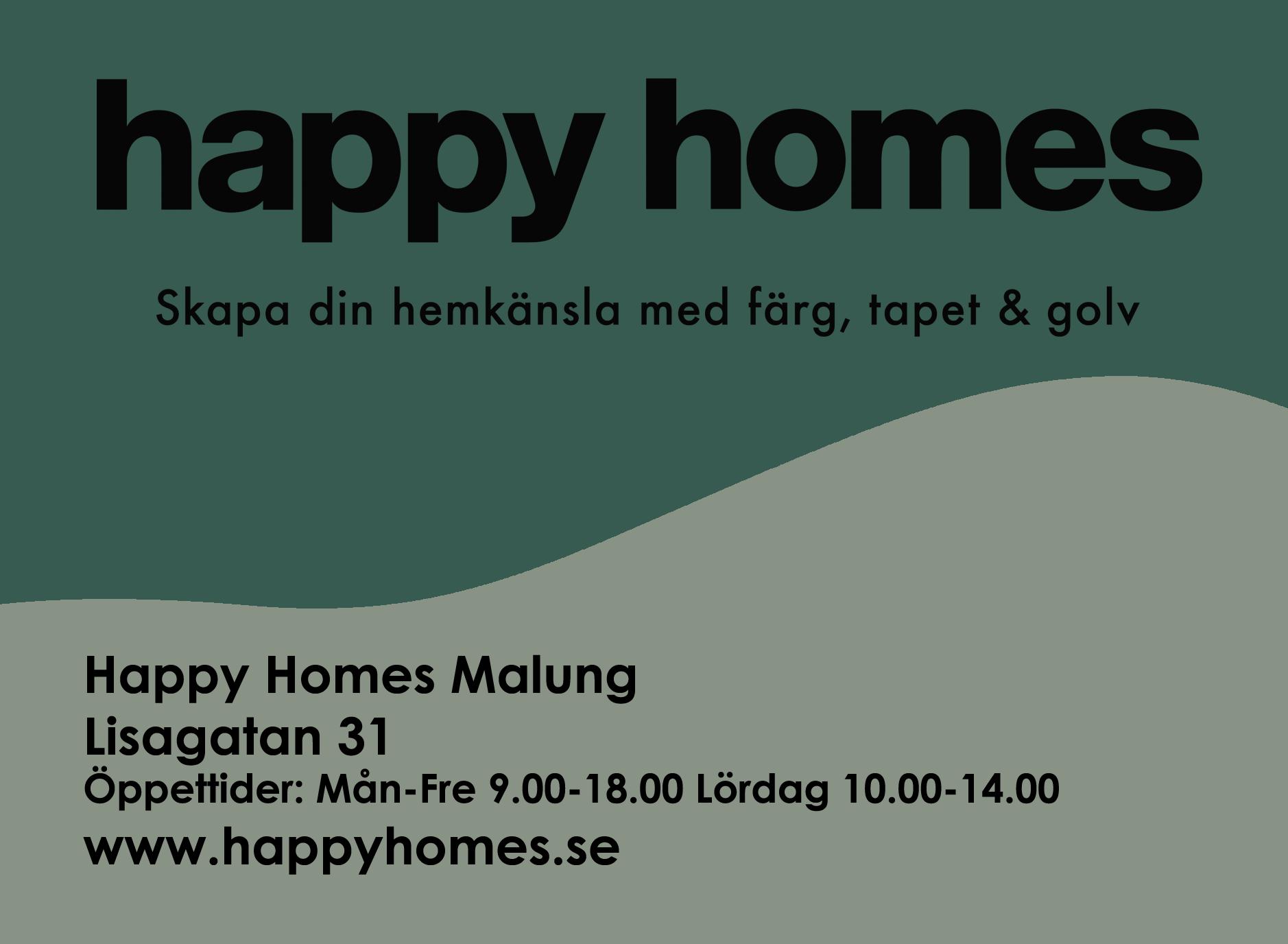 happy homes

Skapa din hemkänsla med färg, tapet & golv

Happy Homes Malung
Lisagatan 31
Öppettider: Mån-Fre 9.00-18.00 Lördag 10.00-14.00
www.happyhomes.se